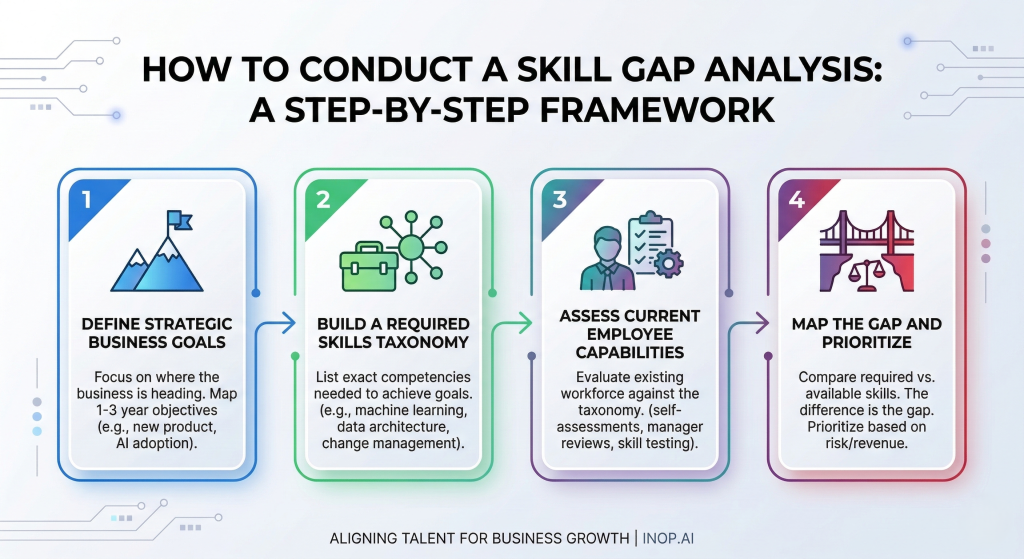 HOW TO CONDUCT A SKILL GAP ANALYSIS: A STEP-BY-STEP FRAMEWORK

1

DEFINE STRATEGIC BUSINESS GOALS

Focus on where the business is heading. Map 1-3 year objectives (e.g., new product, AI adoption).

2

BUILD A REQUIRED SKILLS TAXONOMY

List exact competencies needed to achieve goals. (e.g., machine learning, data architecture, change management).

3

ASSESS CURRENT EMPLOYEE CAPABILITIES

Evaluate existing workforce against the taxonomy. (self-assessments, manager reviews, skill testing).

4

MAP THE GAP AND PRIORITIZE

Compare required vs. available skills. The difference is the gap. Prioritize based on risk/revenue.

ALIGNING TALENT FOR BUSINESS GROWTH | INOP.AI